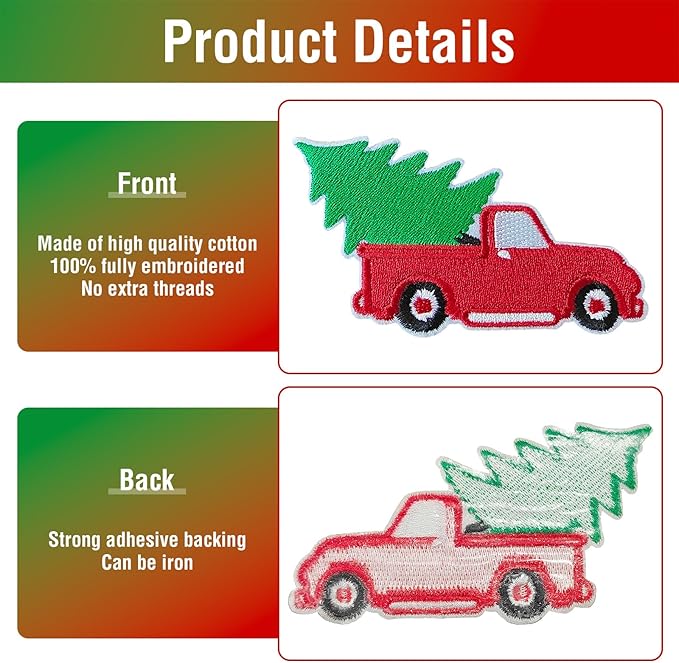 Product Details

Front

Made of high quality cotton
100% fully embroidered
No extra threads

Back

Strong adhesive backing
Can be iron